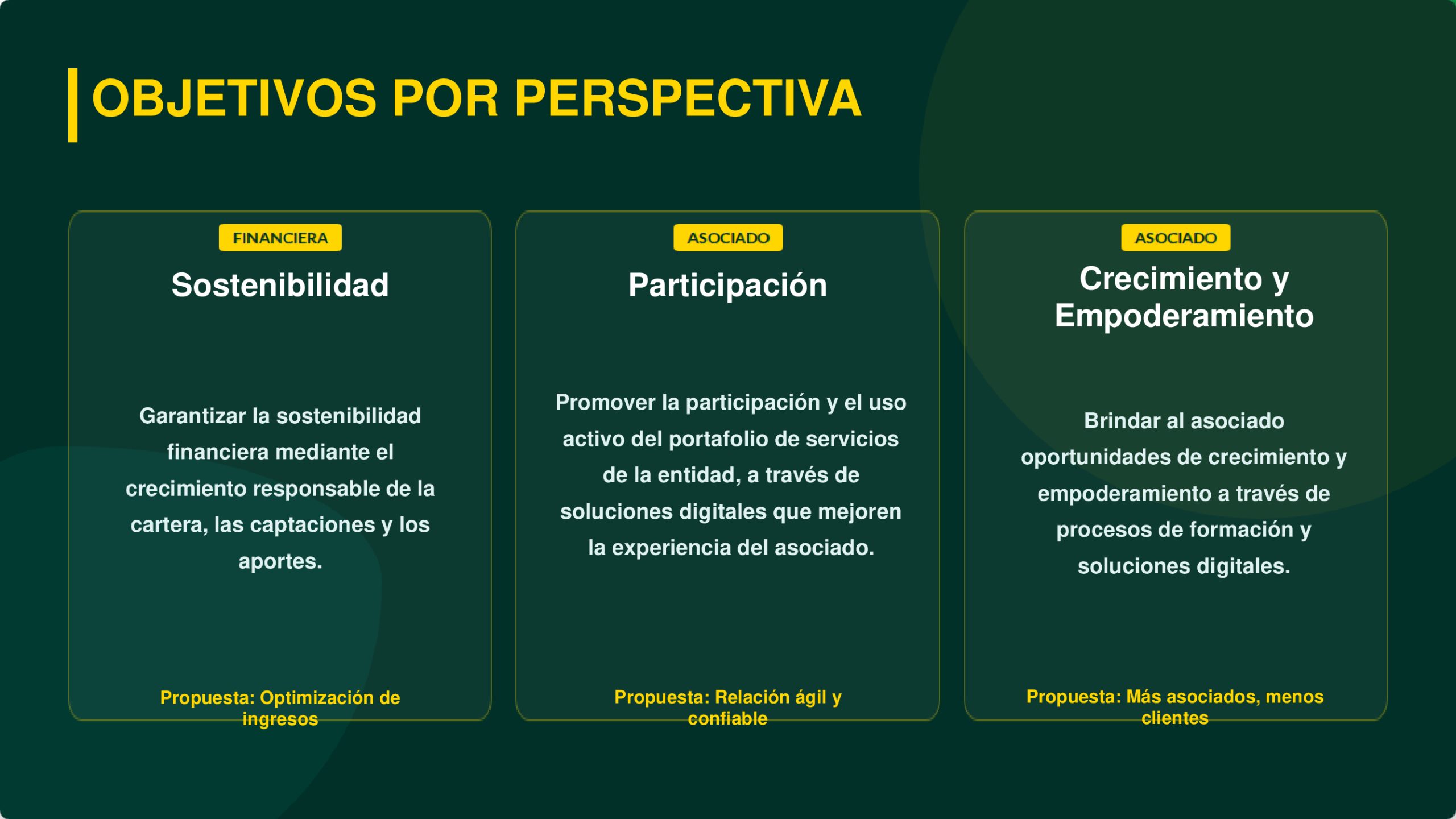 OBJETIVOS POR PERSPECTIVA

FINANCIERA

Sostenibilidad

Garantizar la sostenibilidad financiera mediante el crecimiento responsable de la cartera, las captaciones y los aportes.

Propuesta: Optimización de ingresos

ASOCIADO

Participación

Promover la participación y el uso activo del portafolio de servicios de la entidad, a través de soluciones digitales que mejoren la experiencia del asociado.

Propuesta: Relación ágil y confiable

ASOCIADO

Crecimiento y Empoderamiento

Brindar al asociado oportunidades de crecimiento y empoderamiento a través de procesos de formación y soluciones digitales.

Propuesta: Más asociados, menos clientes